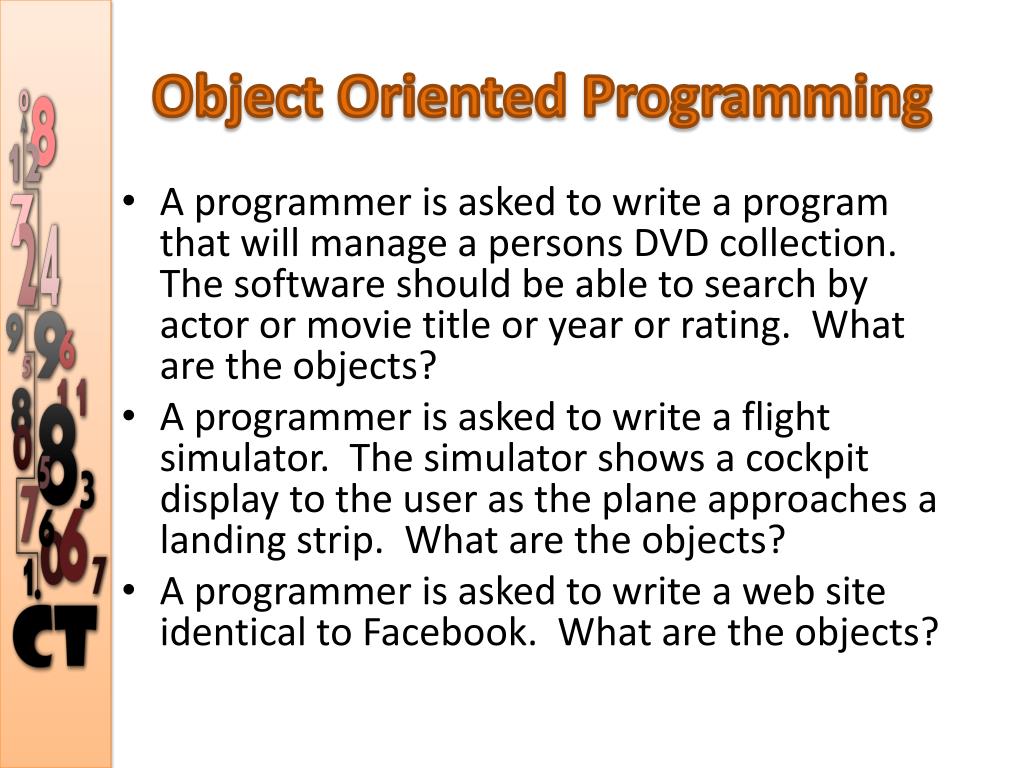 Object Oriented Programming

• A programmer is asked to write a program that will manage a persons DVD collection. The software should be able to search by actor or movie title or year or rating. What are the objects?
• A programmer is asked to write a flight simulator. The simulator shows a cockpit display to the user as the plane approaches a landing strip. What are the objects?
• A programmer is asked to write a web site identical to Facebook. What are the objects?

CT